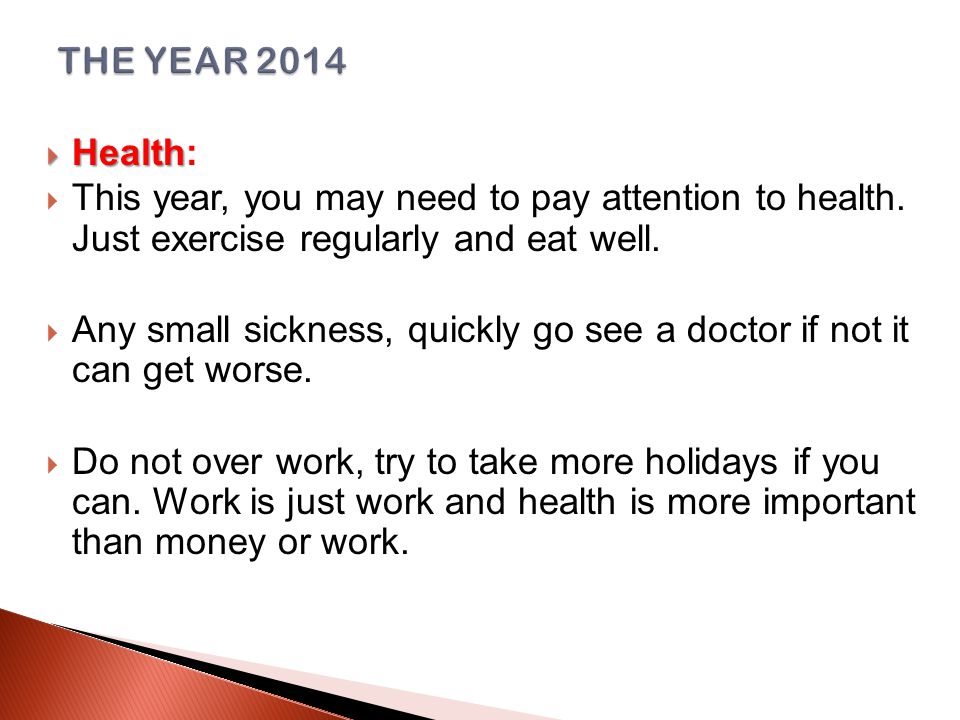 THE YEAR 2014

Health:

This year, you may need to pay attention to health. Just exercise regularly and eat well.

Any small sickness, quickly go see a doctor if not it can get worse.

Do not over work, try to take more holidays if you can. Work is just work and health is more important than money or work.